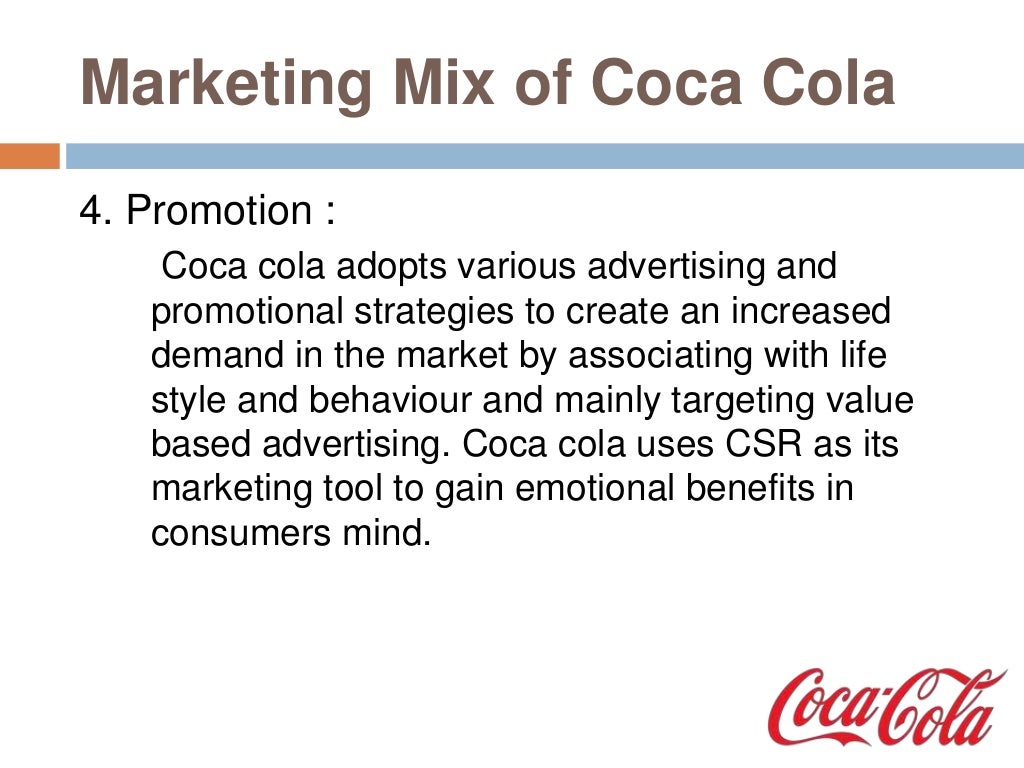 Marketing Mix of Coca Cola

4. Promotion :

Coca cola adopts various advertising and promotional strategies to create an increased demand in the market by associating with life style and behaviour and mainly targeting value based advertising. Coca cola uses CSR as its marketing tool to gain emotional benefits in consumers mind.

Coca-Cola